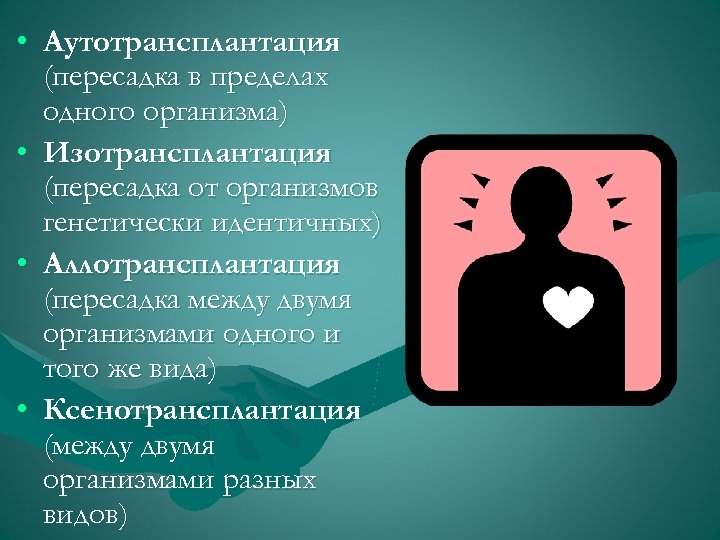 • Аутотрансплантация (пересадка в пределах одного организма)
• Изотрансплантация (пересадка от организмов генетически идентичных)
• Аллотрансплантация (пересадка между двумя организмами одного и того же вида)
• Ксенотрансплантация (между двумя организмами разных видов)